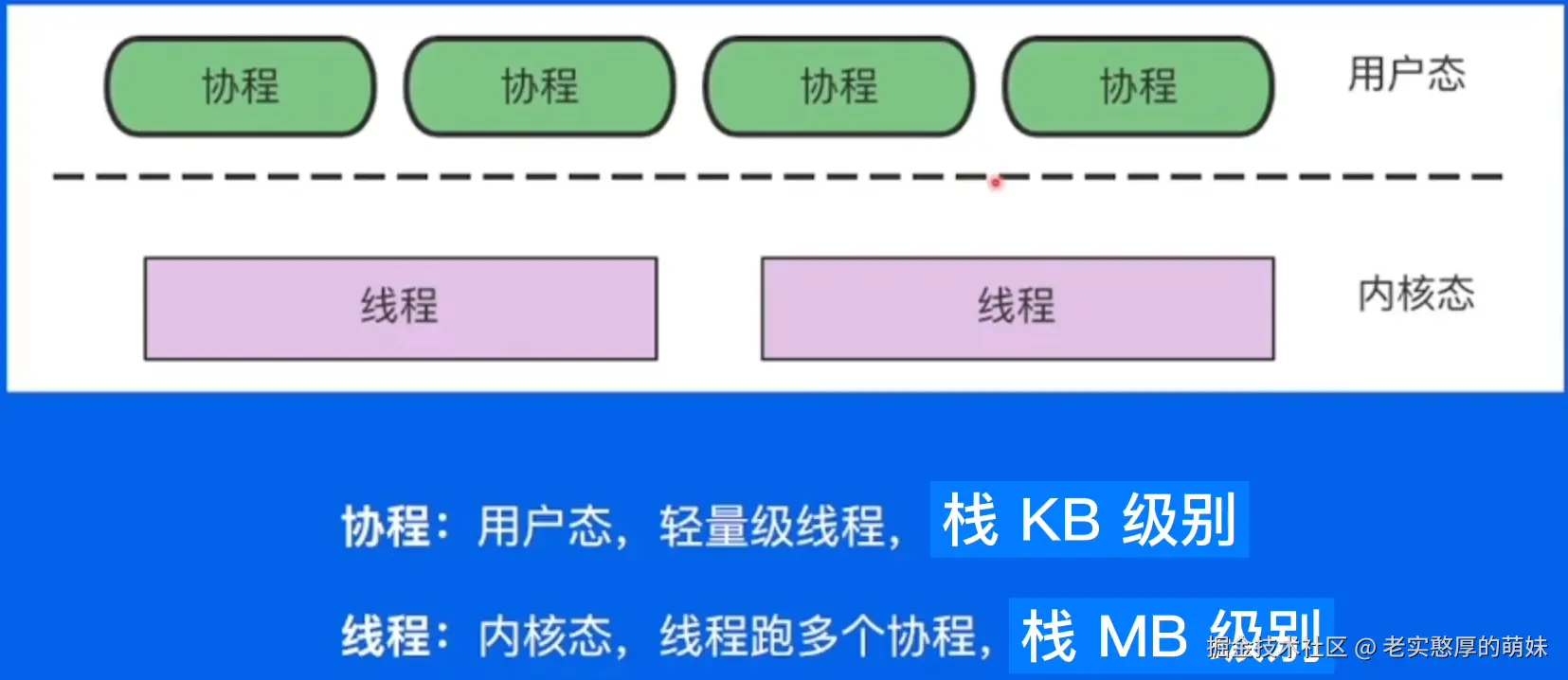 协程 协程 协程 协程

用户态

线程 线程

内核态

协程：用户态，轻量级线程，栈 KB 级别

线程：内核态，线程跑多个协程，栈 MB 级别

掘金技术社区 @ 老实憨厚的萌妹